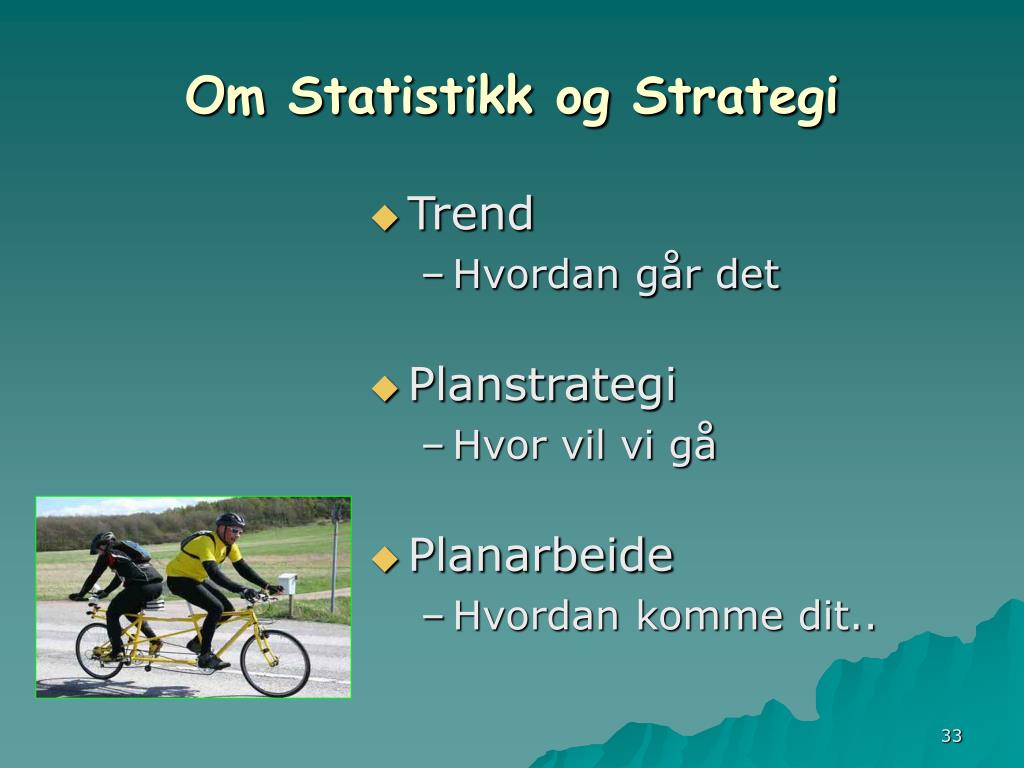 Om Statistikk og Strategi

• Trend
- Hvordan går det

• Planstrategi
- Hvor vil vi gå

• Planarbeide
- Hvordan komme dit..

33